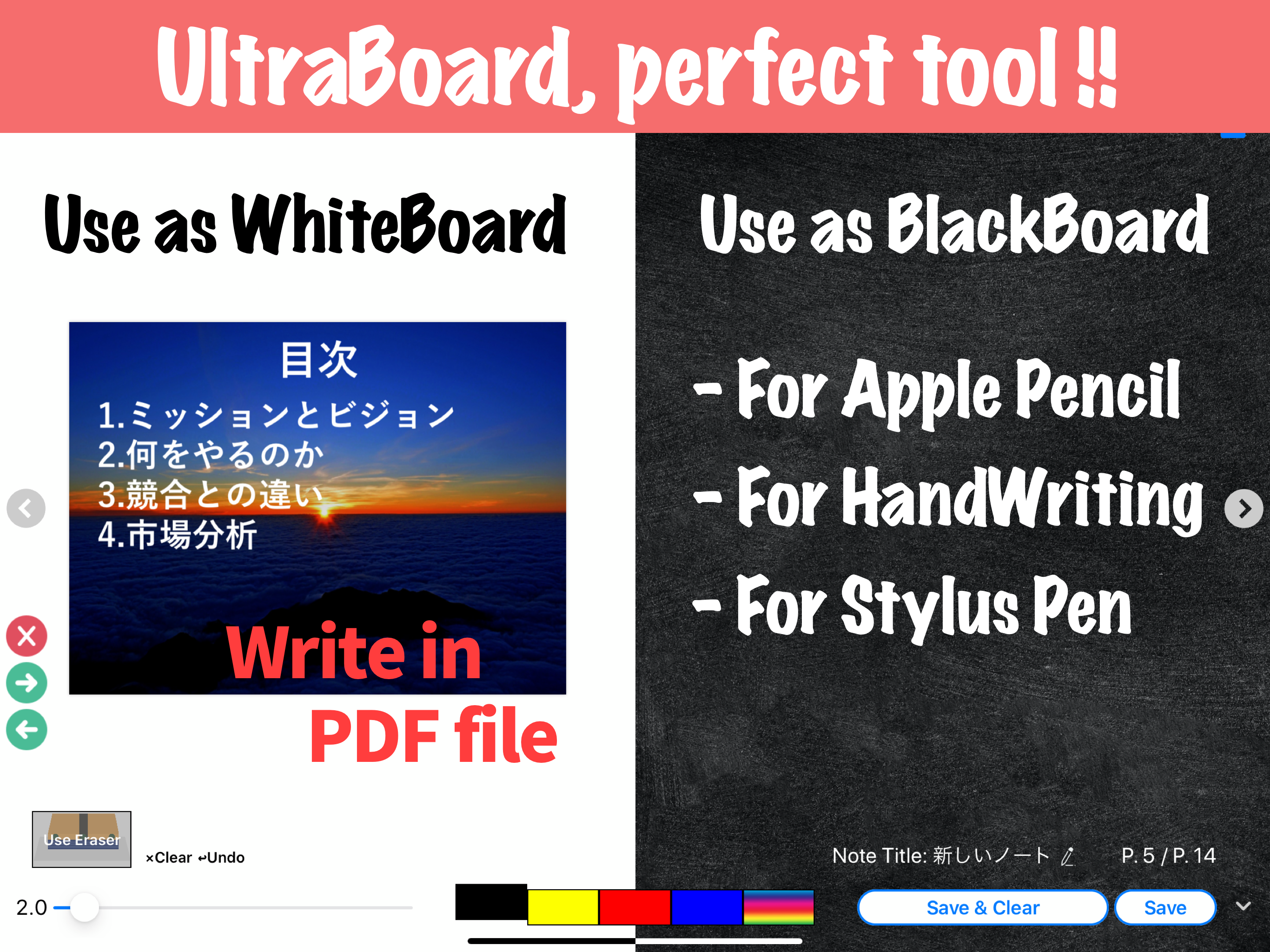 UltraBoard, perfect tool !!

Use as WhiteBoard

目次
1.ミッションとビジョン
2.何をやるのか
3.競合との違い
4.市場分析

Write in
PDF file

Use Eraser

×Clear ↩Undo

2.0

Use as BlackBoard

- For Apple Pencil
- For HandWriting
- For Stylus Pen

Note Title: 新しいノート

P. 5 / P. 14

Save & Clear

Save